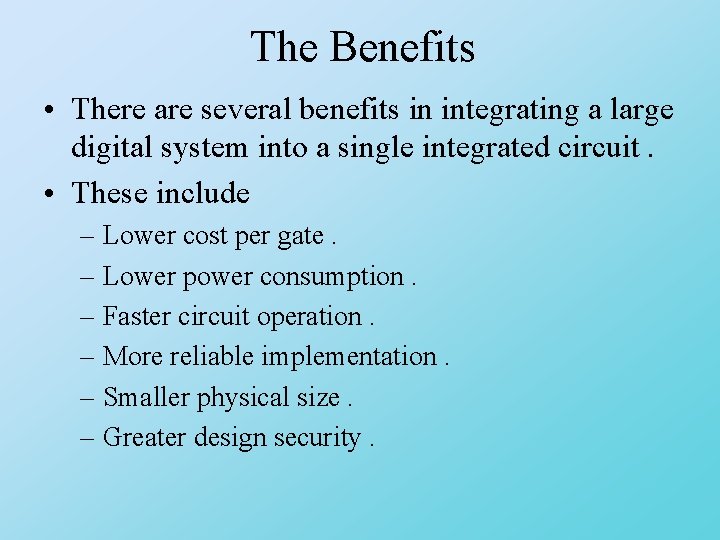 The Benefits

• There are several benefits in integrating a large digital system into a single integrated circuit .

• These include

– Lower cost per gate .

– Lower power consumption .

– Faster circuit operation .

– More reliable implementation .

– Smaller physical size .

– Greater design security .